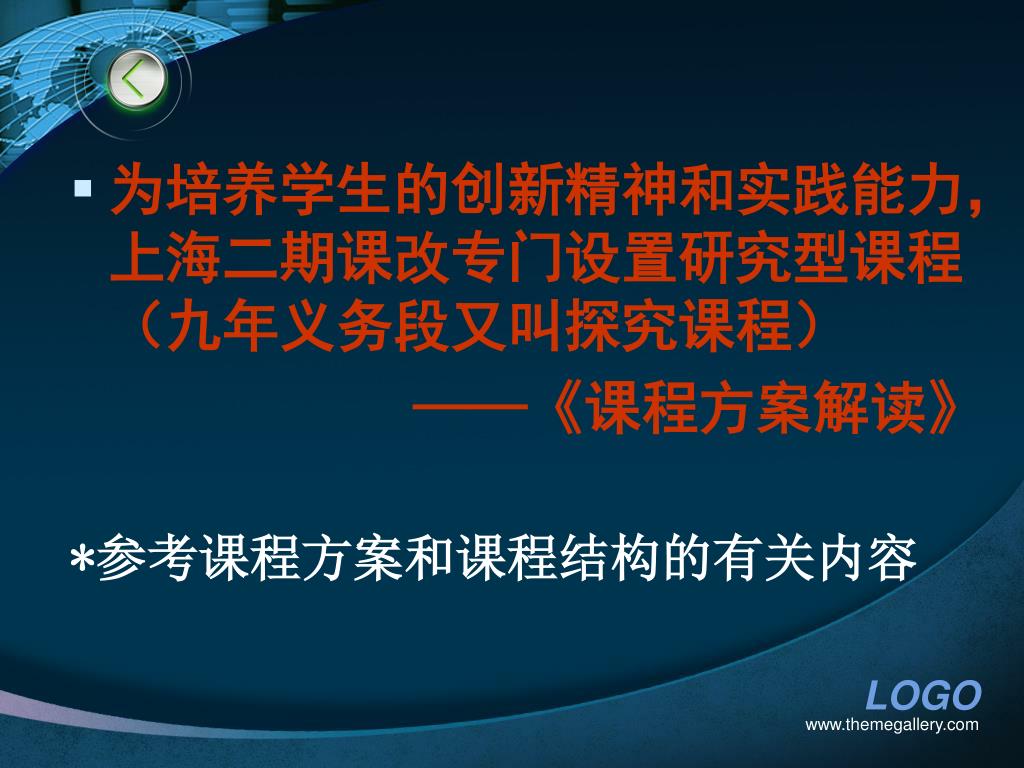 为培养学生的创新精神和实践能力，上海二期课改专门设置研究型课程（九年义务段又叫探究课程）

——《课程方案解读》

*参考课程方案和课程结构的有关内容

LOGO
www.themegallery.com